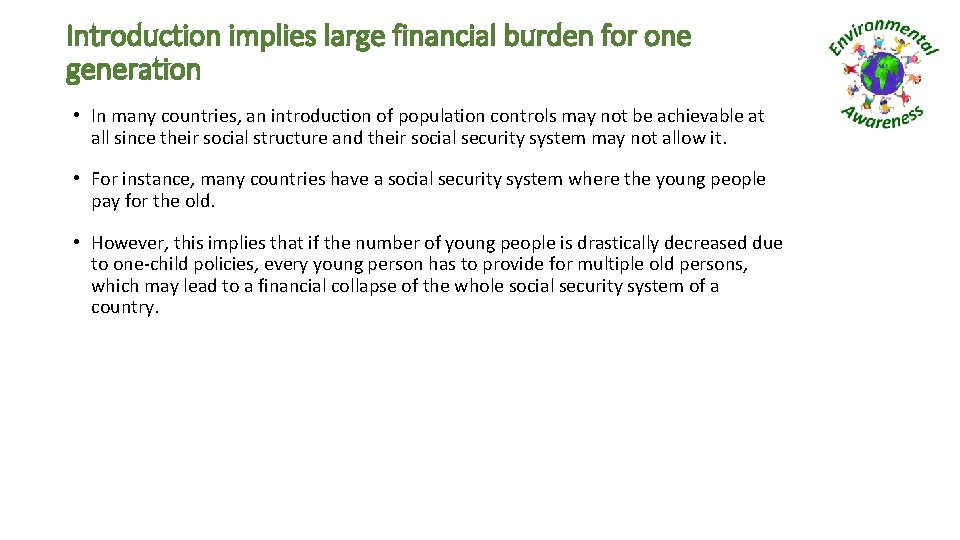 Introduction implies large financial burden for one generation

Environmental Awareness

• In many countries, an introduction of population controls may not be achievable at all since their social structure and their social security system may not allow it.

• For instance, many countries have a social security system where the young people pay for the old.

• However, this implies that if the number of young people is drastically decreased due to one-child policies, every young person has to provide for multiple old persons, which may lead to a financial collapse of the whole social security system of a country.